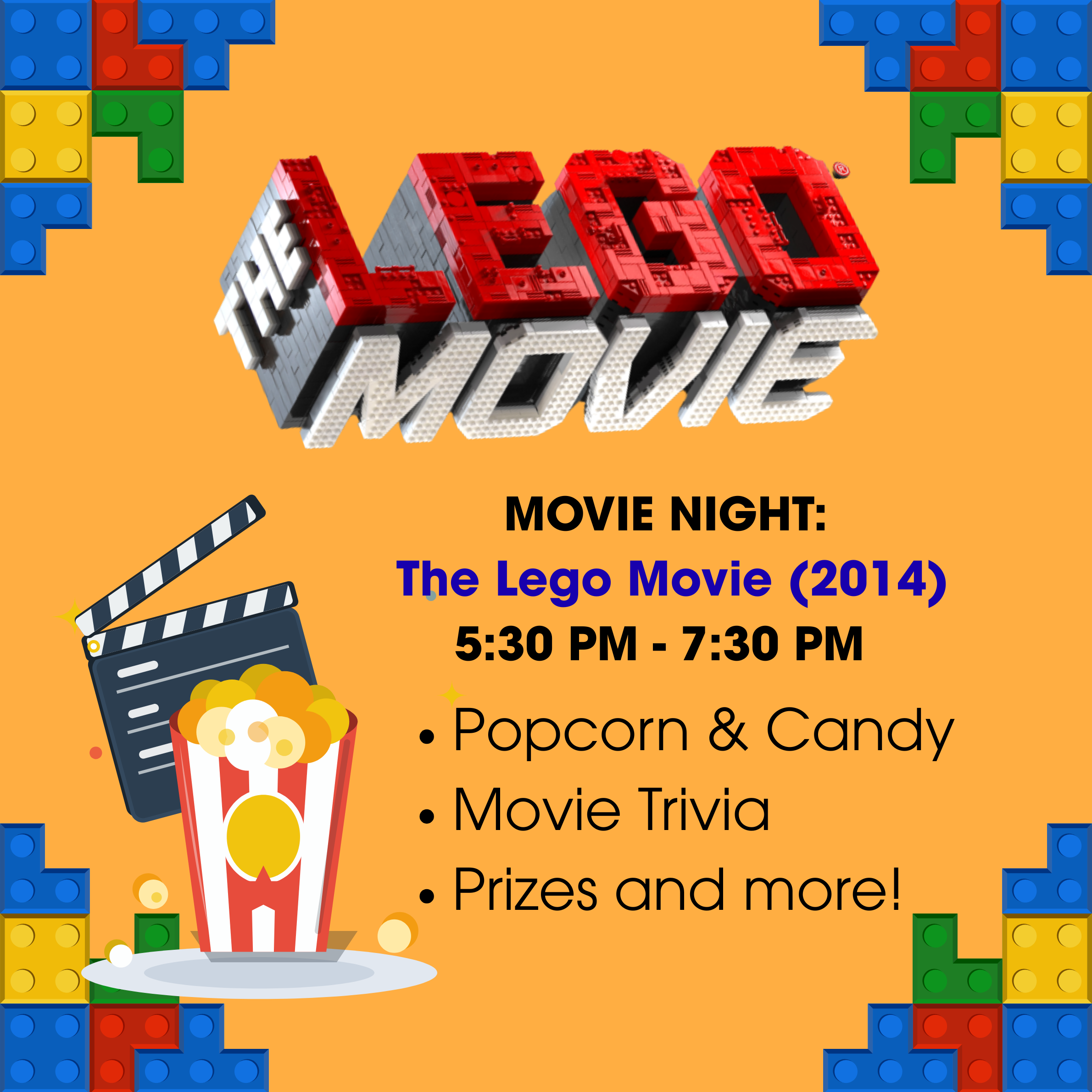 THE LEGO® MOVIE

MOVIE NIGHT:
The Lego Movie (2014)
5:30 PM - 7:30 PM

• Popcorn & Candy
• Movie Trivia
• Prizes and more!